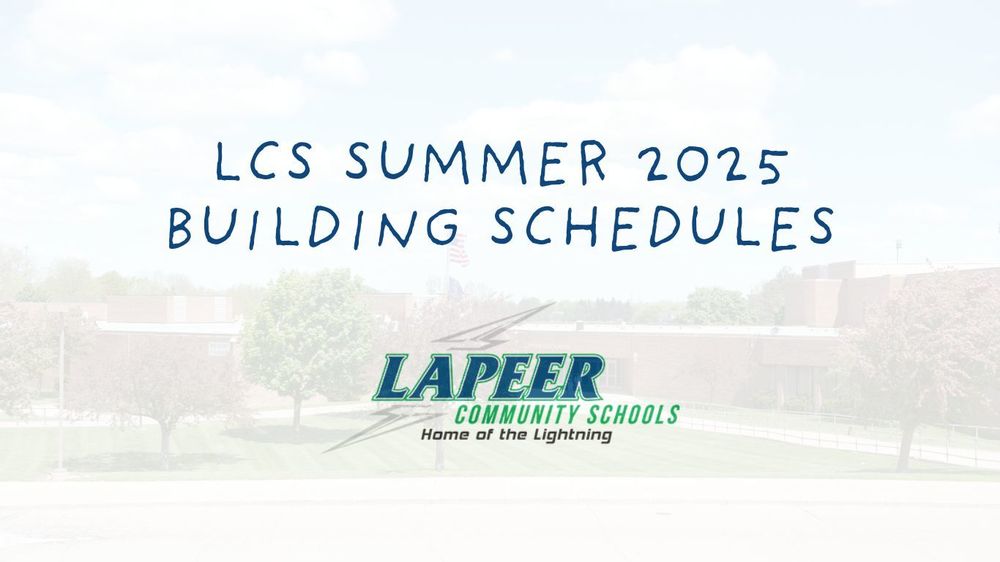 LCS SUMMER 2025
BUILDING SCHEDULES

LAPEER
COMMUNITY SCHOOLS
Home of the Lightning